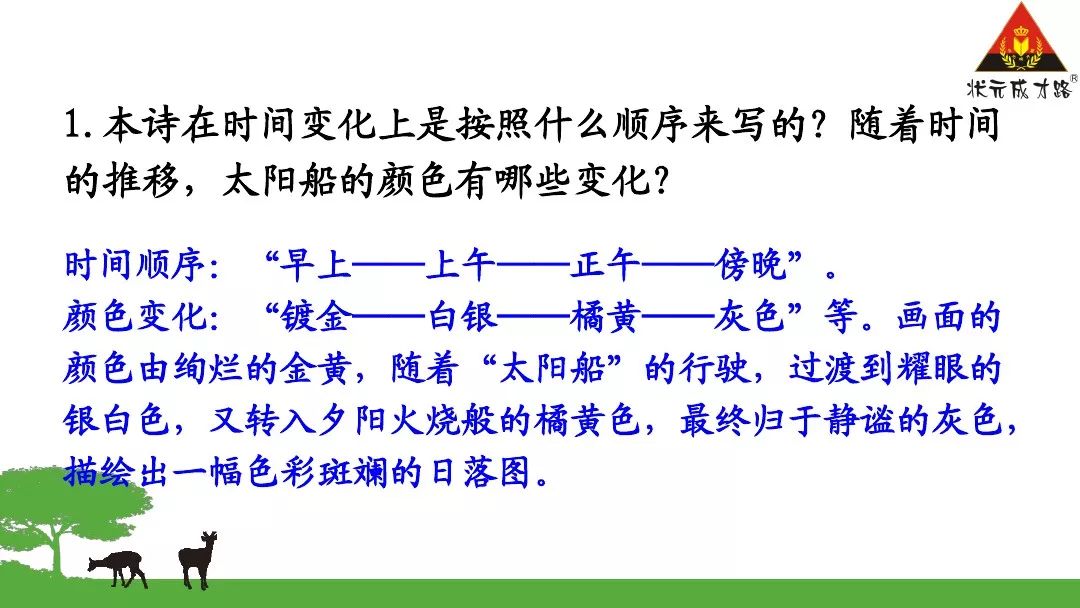 状元成才路®

1.本诗在时间变化上是按照什么顺序来写的？随着时间的推移，太阳船的颜色有哪些变化？

时间顺序：“早上——上午——正午——傍晚”。
颜色变化：“镀金——白银——橘黄——灰色”等。画面的颜色由绚烂的金黄，随着“太阳船”的行驶，过渡到耀眼的银白色，又转入夕阳火烧般的橘黄色，最终归于静谧的灰色，描绘出一幅色彩斑斓的日落图。